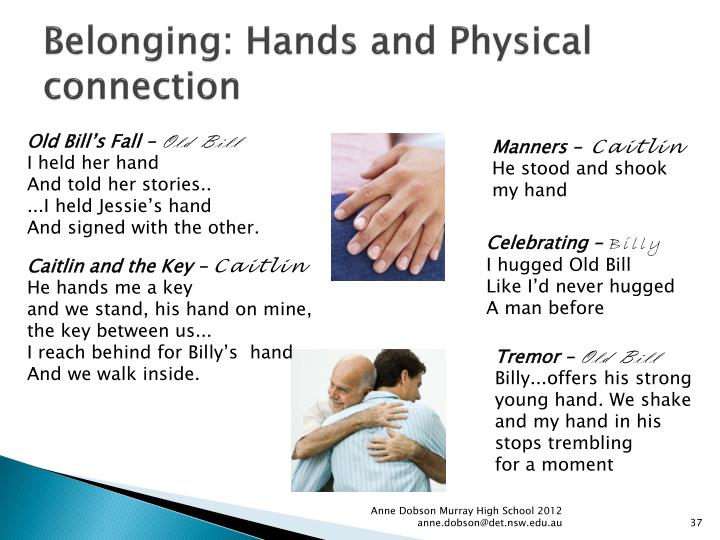 Belonging: Hands and Physical connection

Old Bill's Fall – Old Bill
I held her hand
And told her stories..
...I held Jessie's hand
And signed with the other.

Caitlin and the Key – Caitlin
He hands me a key
and we stand, his hand on mine,
the key between us...
I reach behind for Billy's hand
And we walk inside.

Manners – Caitlin
He stood and shook my hand

Celebrating – Billy
I hugged Old Bill
Like I'd never hugged
A man before

Tremor – Old Bill
Billy...offers his strong young hand. We shake and my hand in his stops trembling for a moment

Anne Dobson Murray High School 2012
anne.dobson@det.nsw.edu.au

37